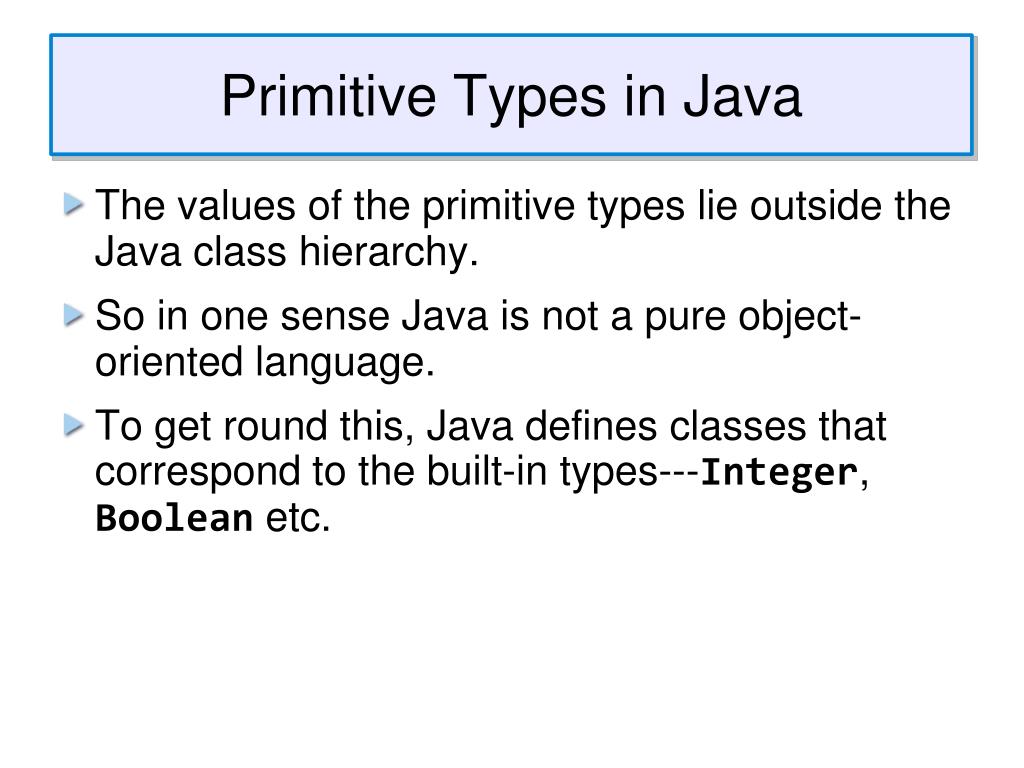 Primitive Types in Java

The values of the primitive types lie outside the Java class hierarchy.

So in one sense Java is not a pure object-oriented language.

To get round this, Java defines classes that correspond to the built-in types---Integer, Boolean etc.